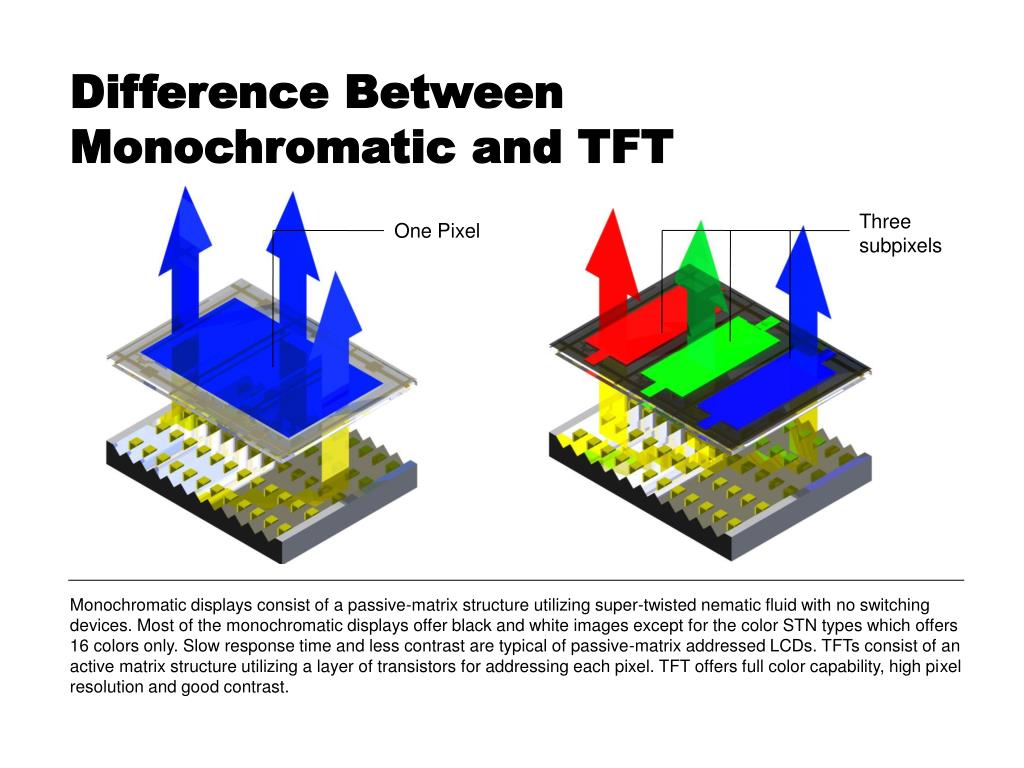 Difference Between Monochromatic and TFT

One Pixel

Three subpixels

Monochromatic displays consist of a passive-matrix structure utilizing super-twisted nematic fluid with no switching devices. Most of the monochromatic displays offer black and white images except for the color STN types which offers 16 colors only. Slow response time and less contrast are typical of passive-matrix addressed LCDs. TFTs consist of an active matrix structure utilizing a layer of transistors for addressing each pixel. TFT offers full color capability, high pixel resolution and good contrast.